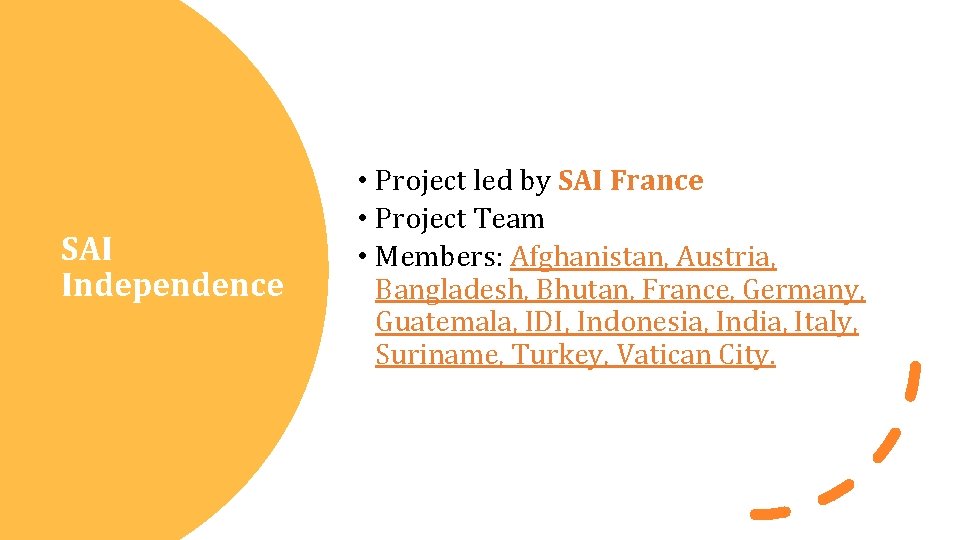 SAI Independence

• Project led by SAI France
• Project Team
• Members: Afghanistan, Austria, Bangladesh, Bhutan, France, Germany, Guatemala, IDI, Indonesia, India, Italy, Suriname, Turkey, Vatican City.